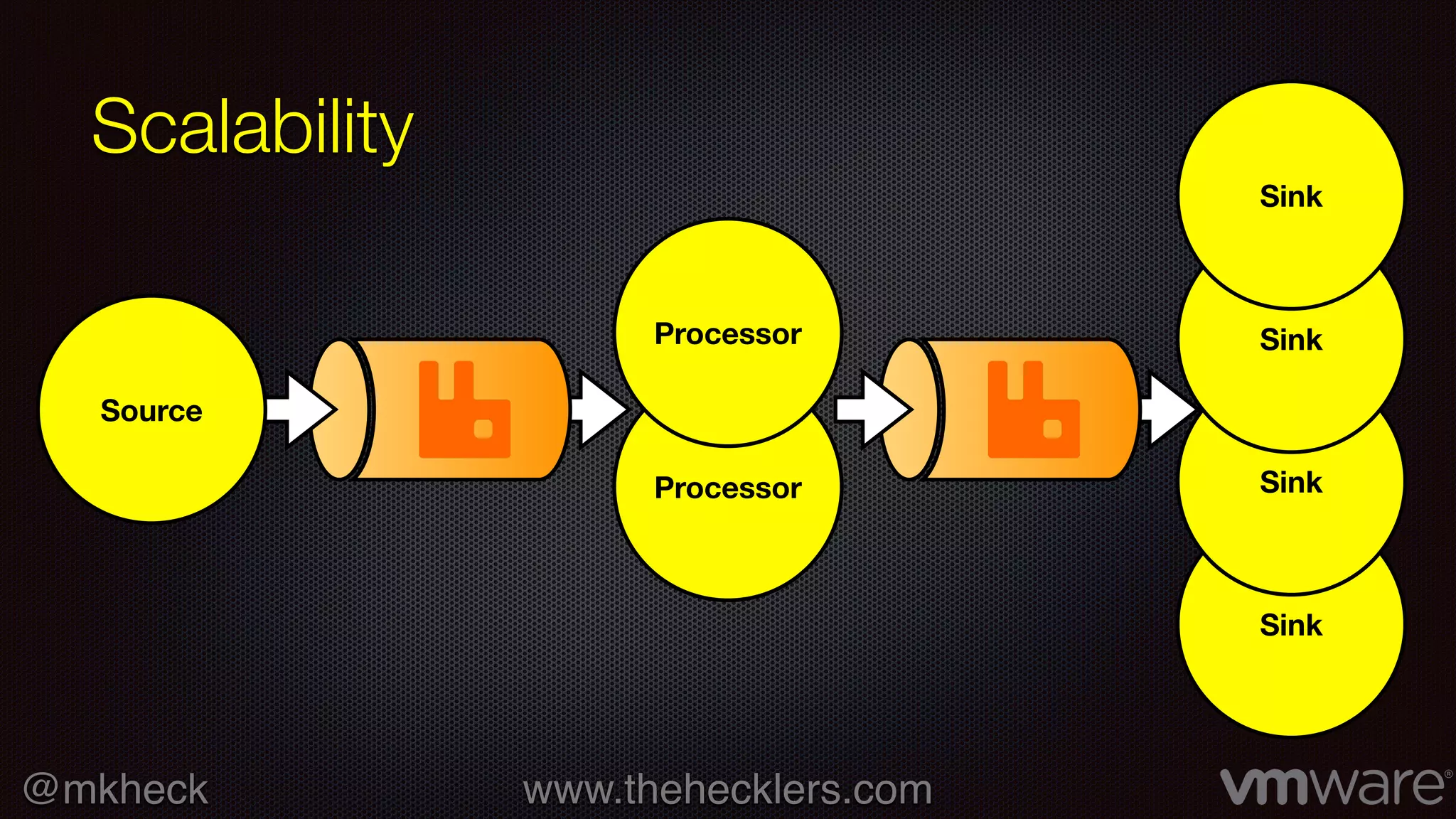 Scalability

Source

Processor

Processor

Sink

Sink

Sink

Sink

@mkheck www.thehecklers.com vmware®